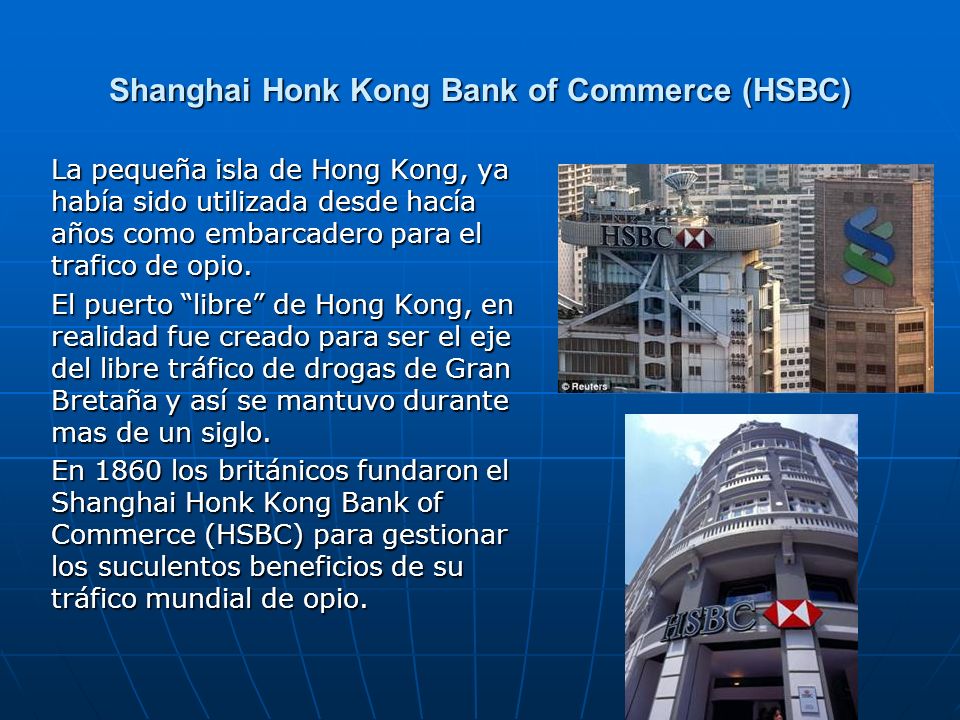 Shanghai Honk Kong Bank of Commerce (HSBC)

La pequeña isla de Hong Kong, ya había sido utilizada desde hacía años como embarcadero para el trafico de opio.

El puerto “libre” de Hong Kong, en realidad fue creado para ser el eje del libre tráfico de drogas de Gran Bretaña y así se mantuvo durante mas de un siglo.

En 1860 los británicos fundaron el Shanghai Honk Kong Bank of Commerce (HSBC) para gestionar los suculentos beneficios de su tráfico mundial de opio.

HSBC

© Reuters

HSBC